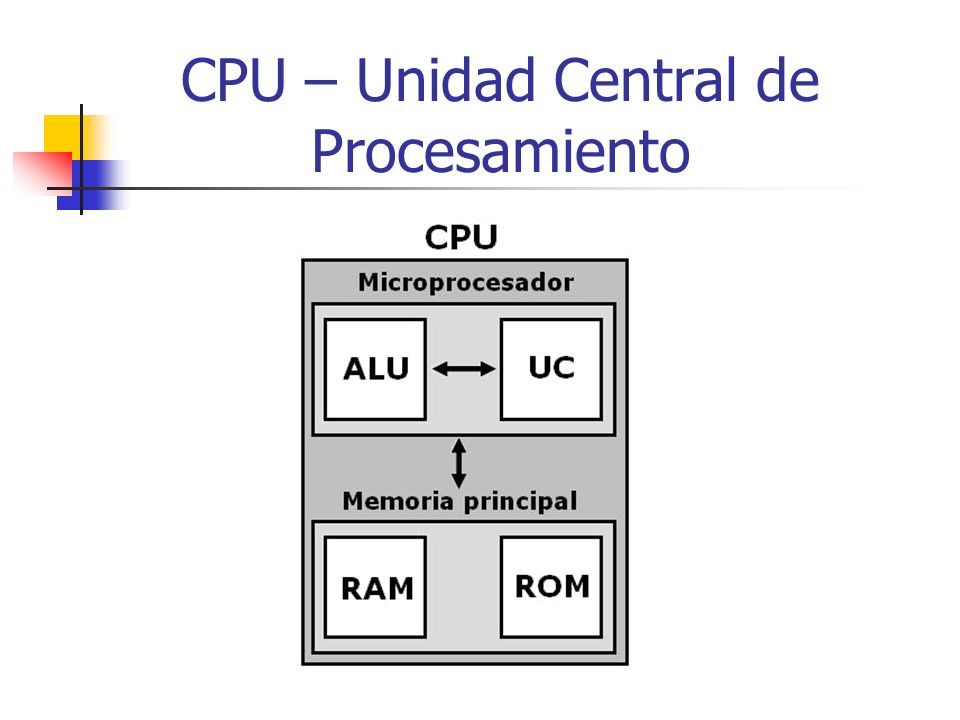 CPU – Unidad Central de Procesamiento

CPU

Microprocesador

ALU

UC

Memoria principal

RAM

ROM